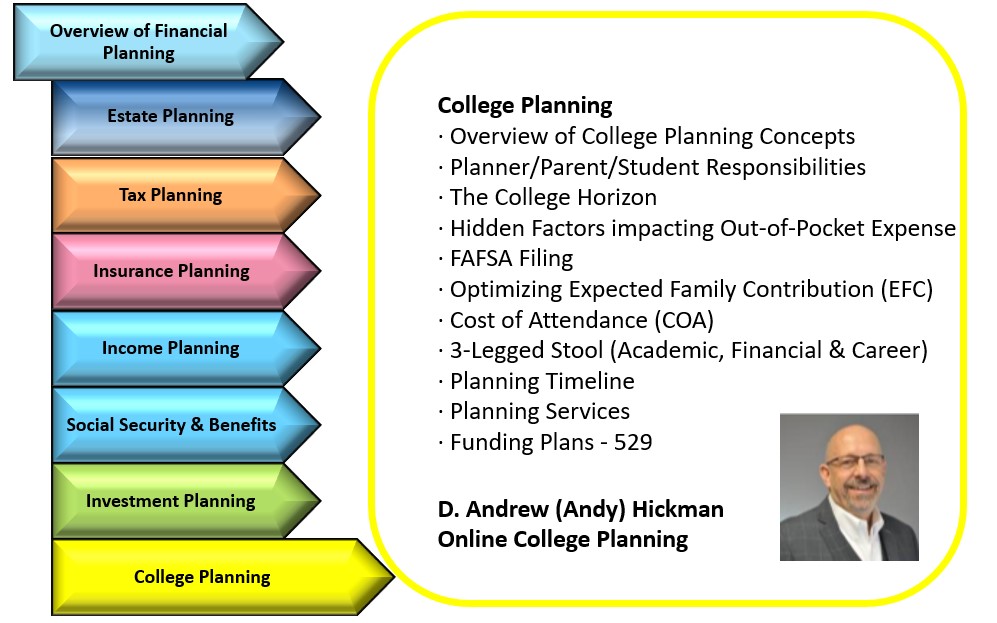 Overview of Financial Planning

Estate Planning

Tax Planning

Insurance Planning

Income Planning

Social Security & Benefits

Investment Planning

College Planning

College Planning
· Overview of College Planning Concepts
· Planner/Parent/Student Responsibilities
· The College Horizon
· Hidden Factors impacting Out-of-Pocket Expense
· FAFSA Filing
· Optimizing Expected Family Contribution (EFC)
· Cost of Attendance (COA)
· 3-Legged Stool (Academic, Financial & Career)
· Planning Timeline
· Planning Services
· Funding Plans - 529

D. Andrew (Andy) Hickman
Online College Planning